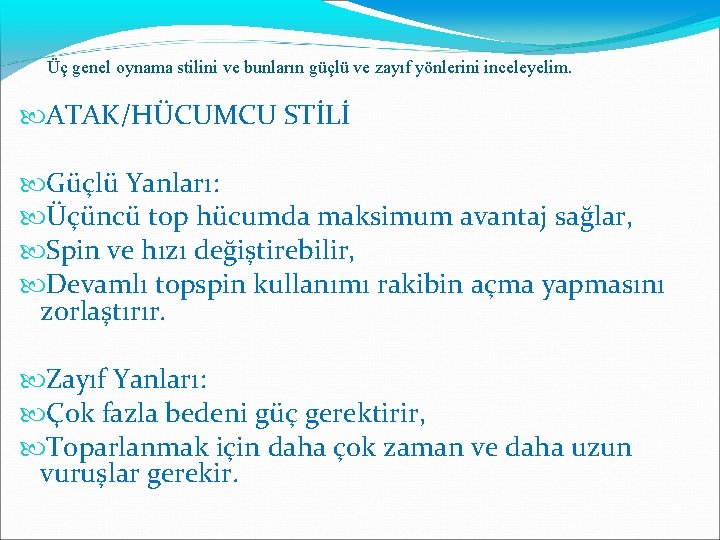 Üç genel oynama stilini ve bunların güçlü ve zayıf yönlerini inceleyelim.

ATAK/HÜCUMCU STİLİ

Güçlü Yanları:
Üçüncü top hücumda maksimum avantaj sağlar,
Spin ve hızı değiştirebilir,
Devamlı topspin kullanımı rakibin açma yapmasını zorlaştırır.

Zayıf Yanları:
Çok fazla bedeni güç gerektirir,
Toparlanmak için daha çok zaman ve daha uzun vuruşlar gerekir.